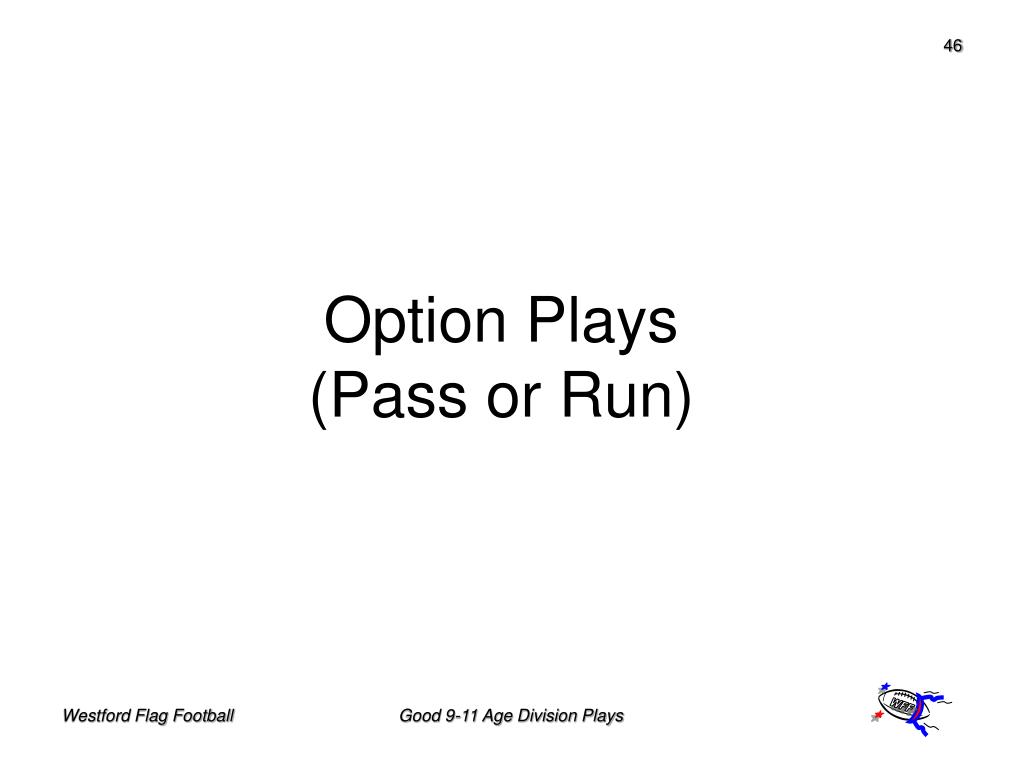 46

Option Plays
(Pass or Run)

Westford Flag Football

Good 9-11 Age Division Plays

WFF